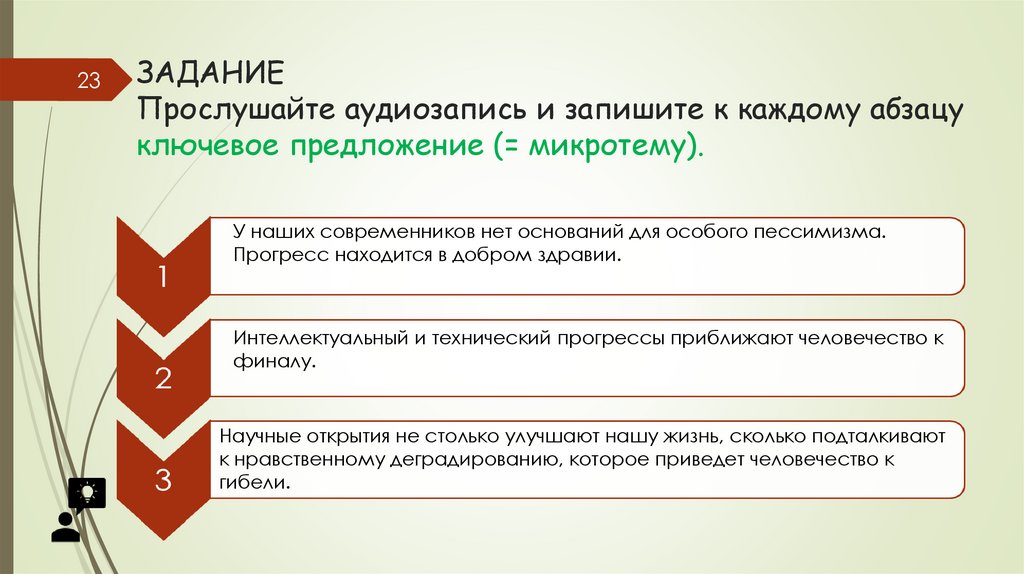 23

ЗАДАНИЕ
Прослушайте аудиозапись и запишите к каждому абзацу ключевое предложение (= микротему).

1

У наших современников нет оснований для особого пессимизма. Прогресс находится в добром здравии.

2

Интеллектуальный и технический прогрессы приближают человечество к финалу.

3

Научные открытия не столько улучшают нашу жизнь, сколько подталкивают к нравственному деградированию, которое приведет человечество к гибели.